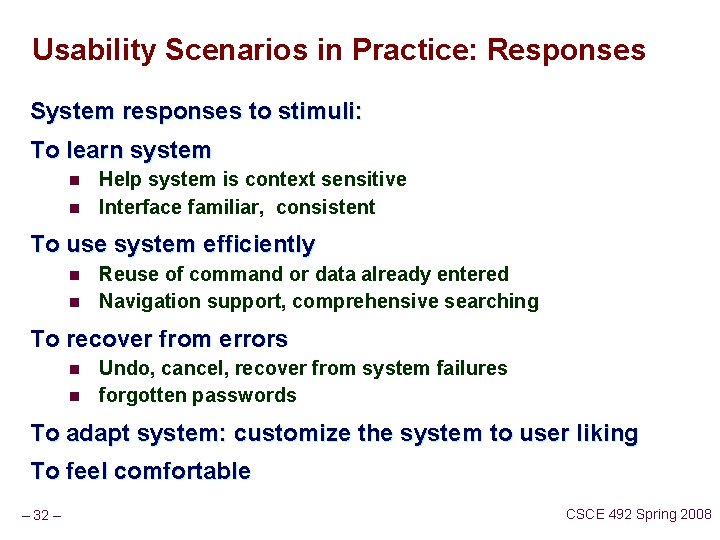 Usability Scenarios in Practice: Responses

System responses to stimuli:

To learn system

• Help system is context sensitive
• Interface familiar, consistent

To use system efficiently

• Reuse of command or data already entered
• Navigation support, comprehensive searching

To recover from errors

• Undo, cancel, recover from system failures
• forgotten passwords

To adapt system: customize the system to user liking

To feel comfortable

– 32 –

CSCE 492 Spring 2008